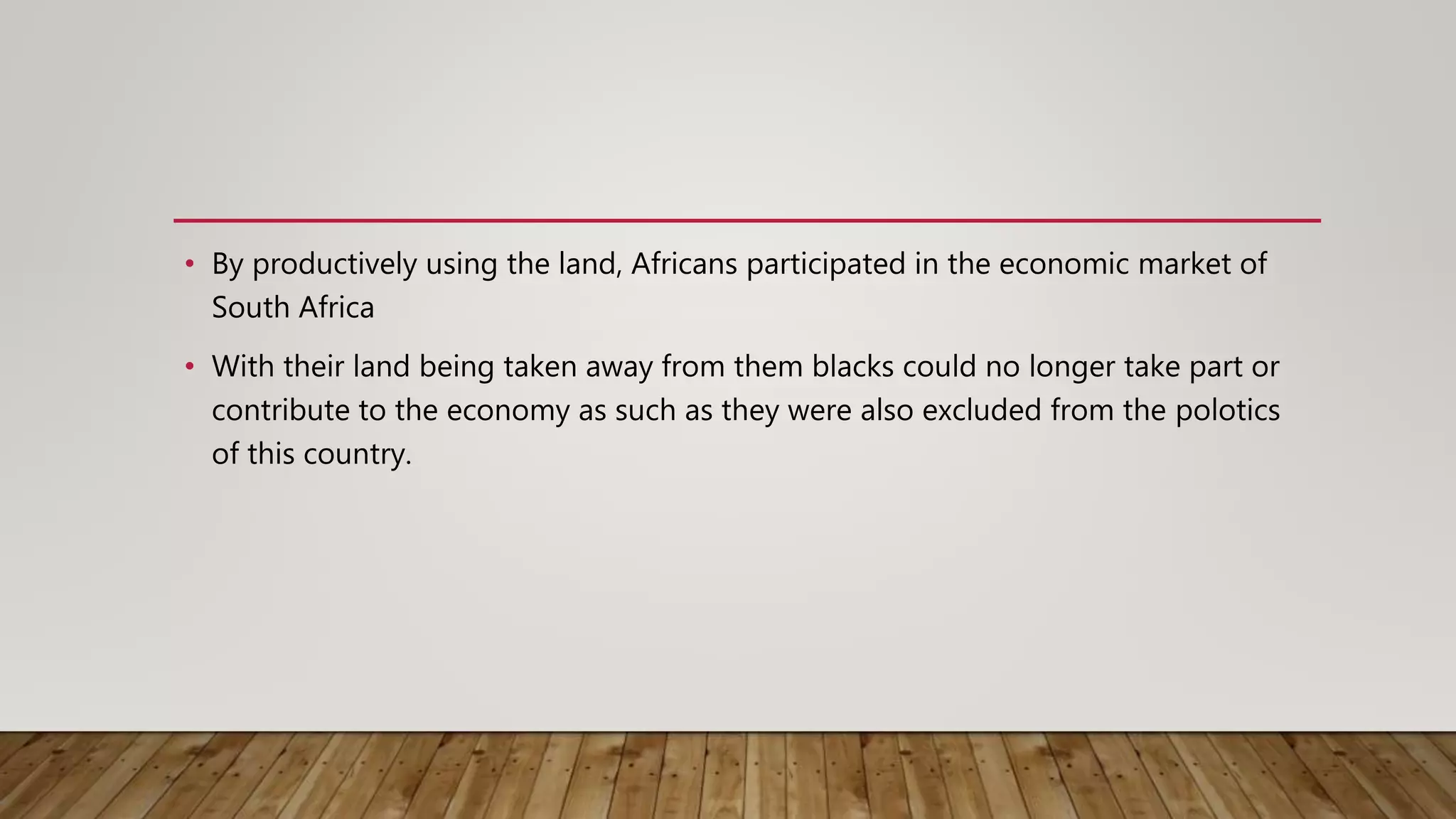 • By productively using the land, Africans participated in the economic market of South Africa

• With their land being taken away from them blacks could no longer take part or contribute to the economy as such as they were also excluded from the polotics of this country.